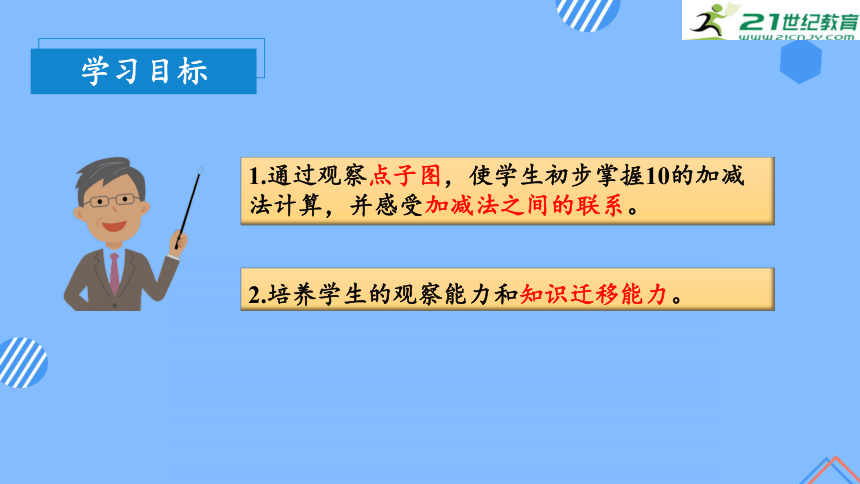 21世纪教育
www.21cnjy.com

学习目标

1.通过观察点子图，使学生初步掌握10的加减法计算，并感受加减法之间的联系。

2.培养学生的观察能力和知识迁移能力。